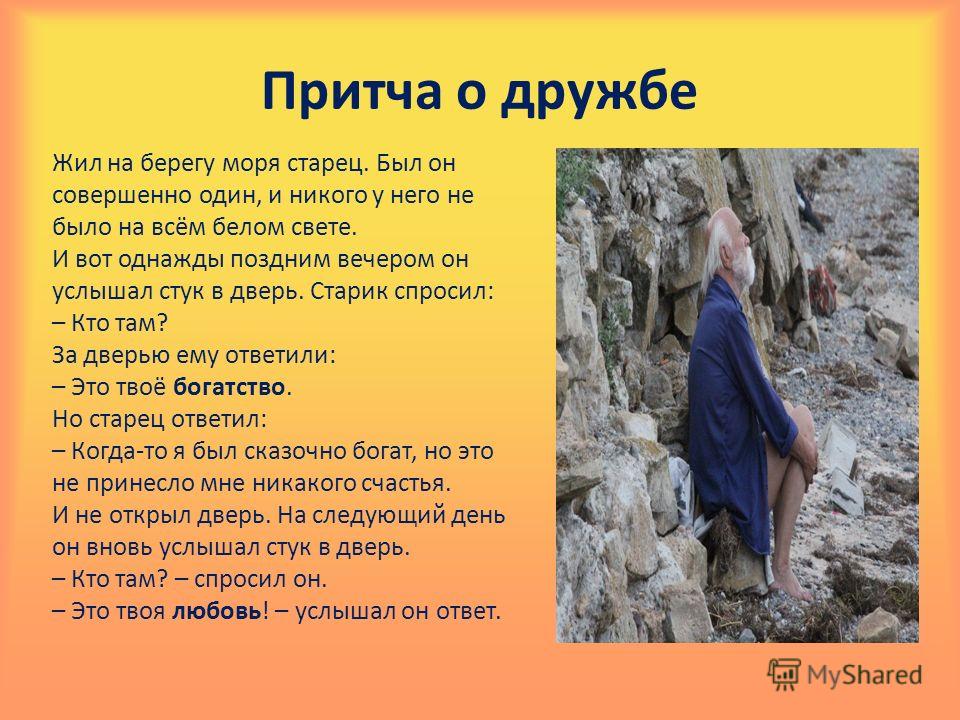 Притча о дружбе

Жил на берегу моря старец. Был он совершенно один, и никого у него не было на всём белом свете.
И вот однажды поздним вечером он услышал стук в дверь. Старик спросил:
– Кто там?
За дверью ему ответили:
– Это твоё богатство.
Но старец ответил:
– Когда-то я был сказочно богат, но это не принесло мне никакого счастья.
И не открыл дверь. На следующий день он вновь услышал стук в дверь.
– Кто там? – спросил он.
– Это твоя любовь! – услышал он ответ.

MyShared